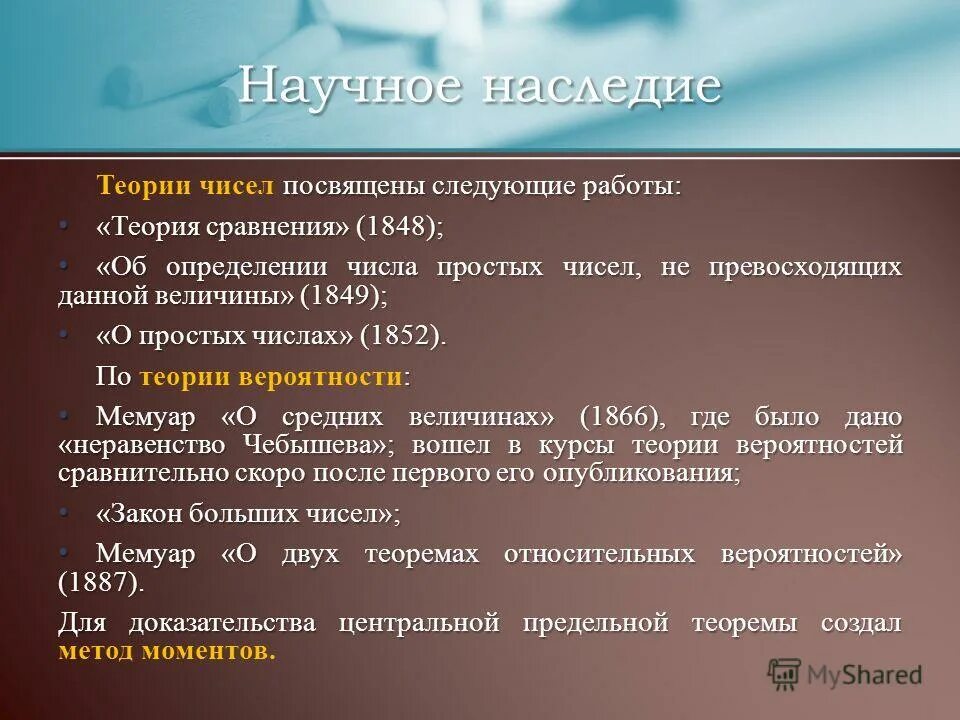 Научное наследие

Теории чисел посвящены следующие работы:

• «Теория сравнения» (1848);

• «Об определении числа простых чисел, не превосходящих данной величины» (1849);

• «О простых числах» (1852).

По теории вероятности:

• Мемуар «О средних величинах» (1866), где было дано «неравенство Чебышева»; вошел в курсы теории вероятностей сравнительно скоро после первого его опубликования;

• «Закон больших чисел»;

• Мемуар «О двух теоремах относительных вероятностей» (1887).

Для доказательства центральной предельной теоремы создал метод моментов.

MyShared